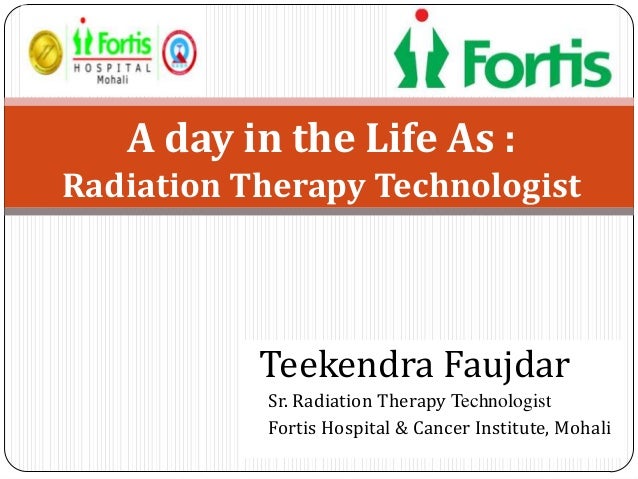 Fortis
HOSPITAL
Mohali

Fortis

A day in the Life As :
Radiation Therapy Technologist

Teekendra Faujdar
Sr. Radiation Therapy Technologist
Fortis Hospital & Cancer Institute, Mohali